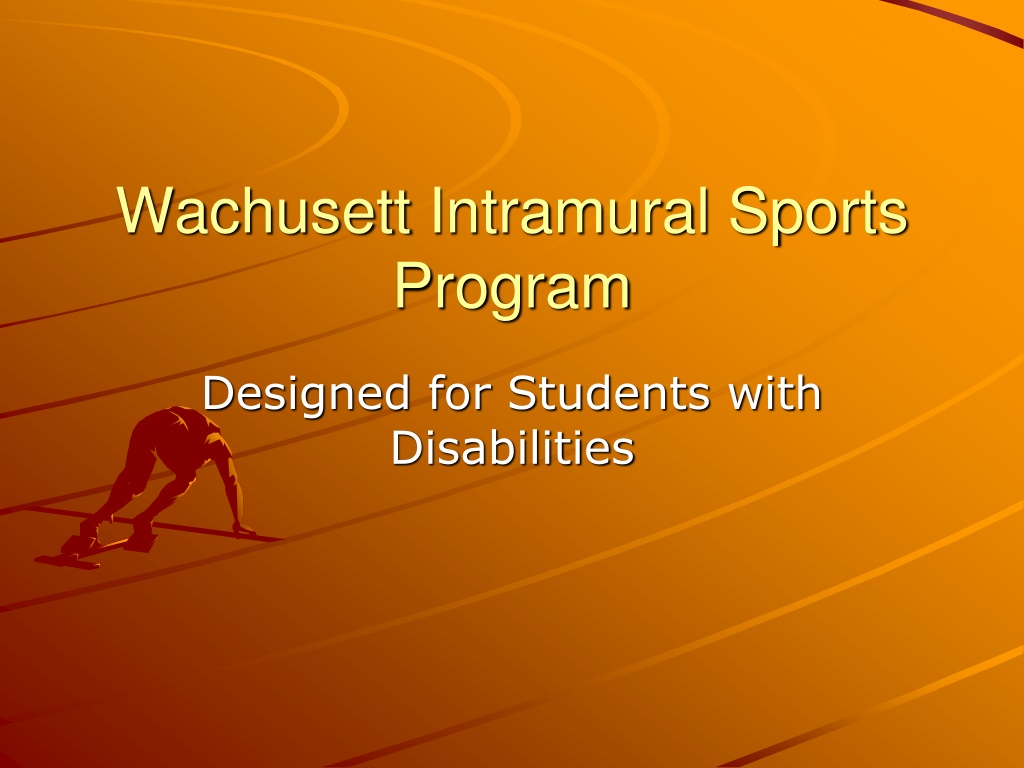 Wachusett Intramural Sports Program

Designed for Students with Disabilities